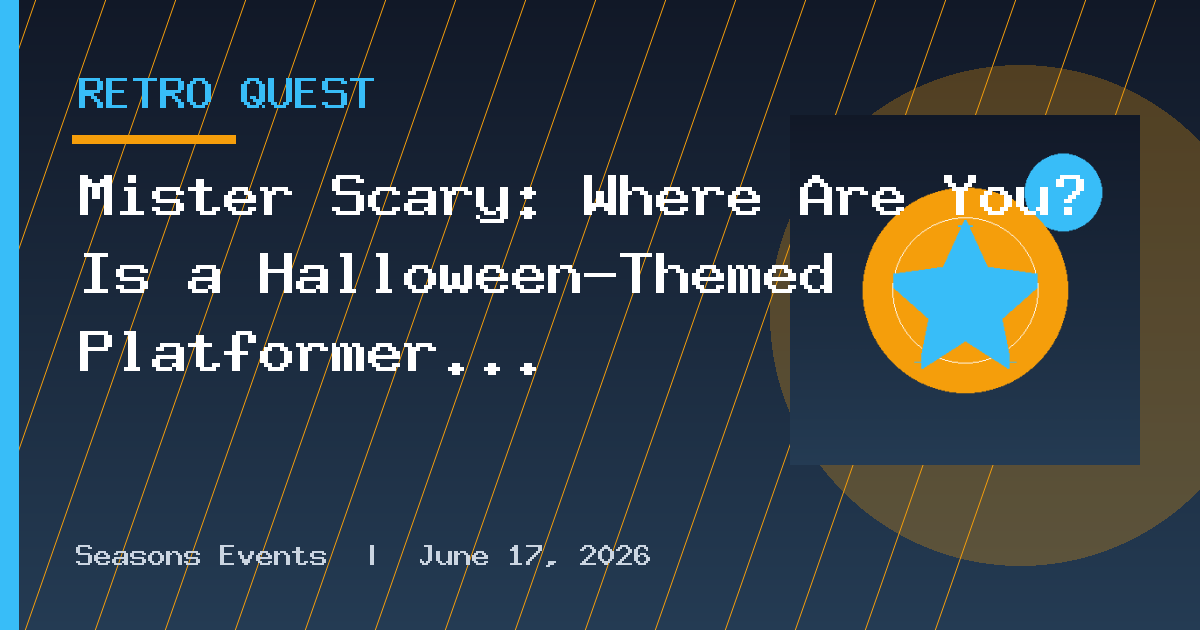 RETRO QUEST

Mister Scary: Where Are You? Is a Halloween-Themed Platformer...

Seasons Events | June 17, 2026